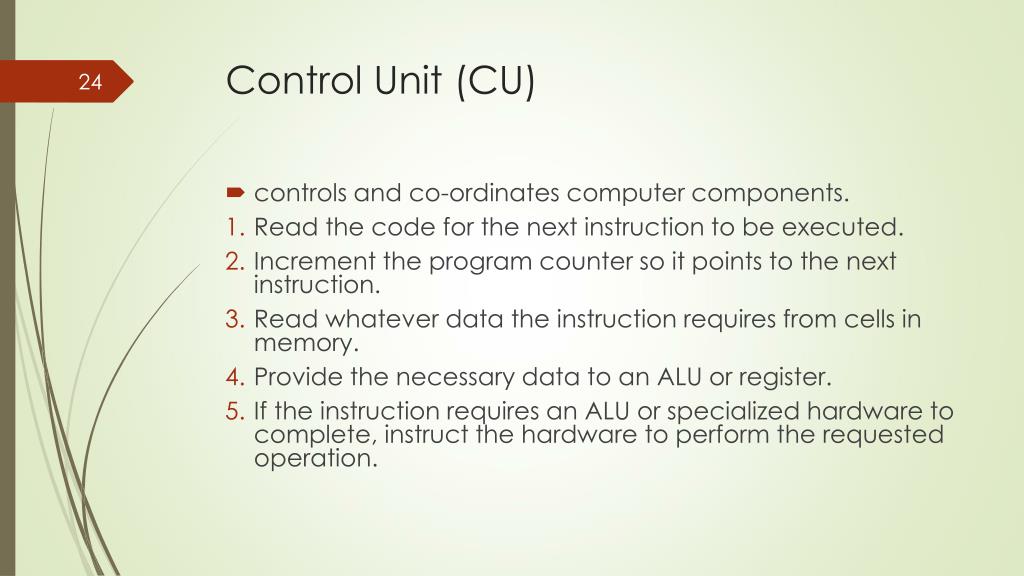 24

Control Unit (CU)

controls and co-ordinates computer components.
1. Read the code for the next instruction to be executed.
2. Increment the program counter so it points to the next instruction.
3. Read whatever data the instruction requires from cells in memory.
4. Provide the necessary data to an ALU or register.
5. If the instruction requires an ALU or specialized hardware to complete, instruct the hardware to perform the requested operation.